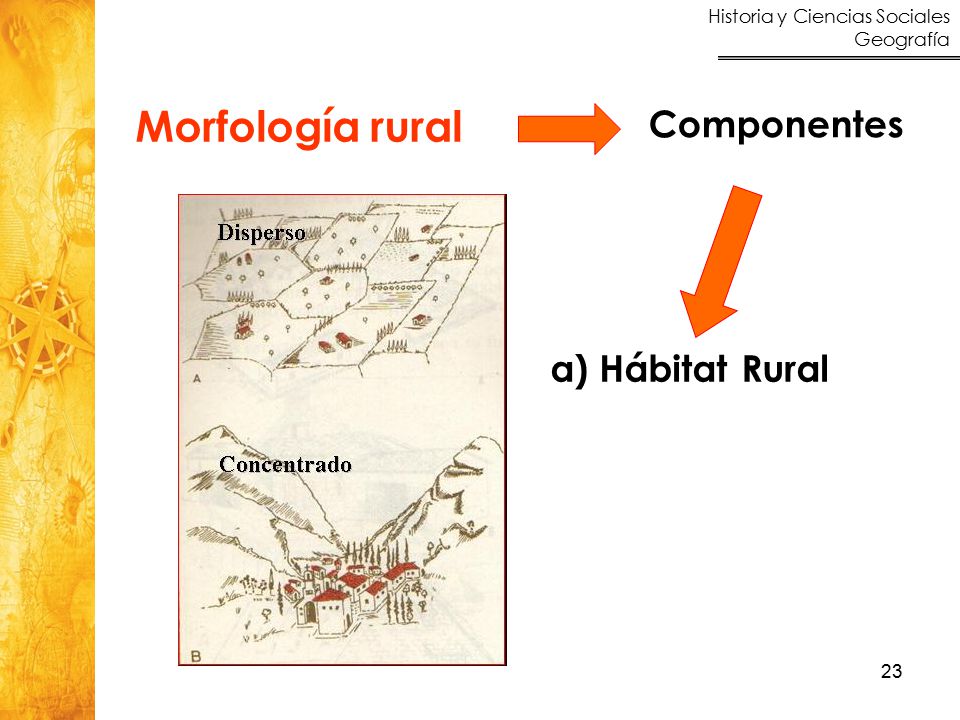 Historia y Ciencias Sociales
Geografía

Morfología rural

Componentes

Disperso

A

Concentrado

B

a) Hábitat Rural

23